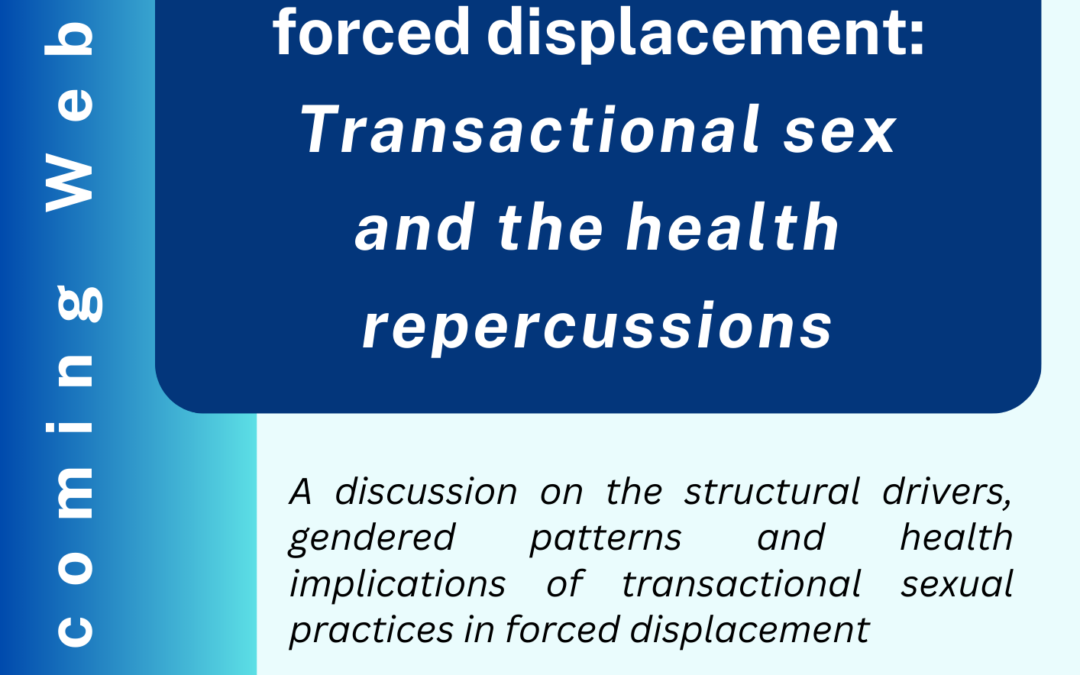 coming Web

forced displacement: Transactional sex and the health repercussions

A discussion on the structural drivers, gendered patterns and health implications of transactional sexual practices in forced displacement